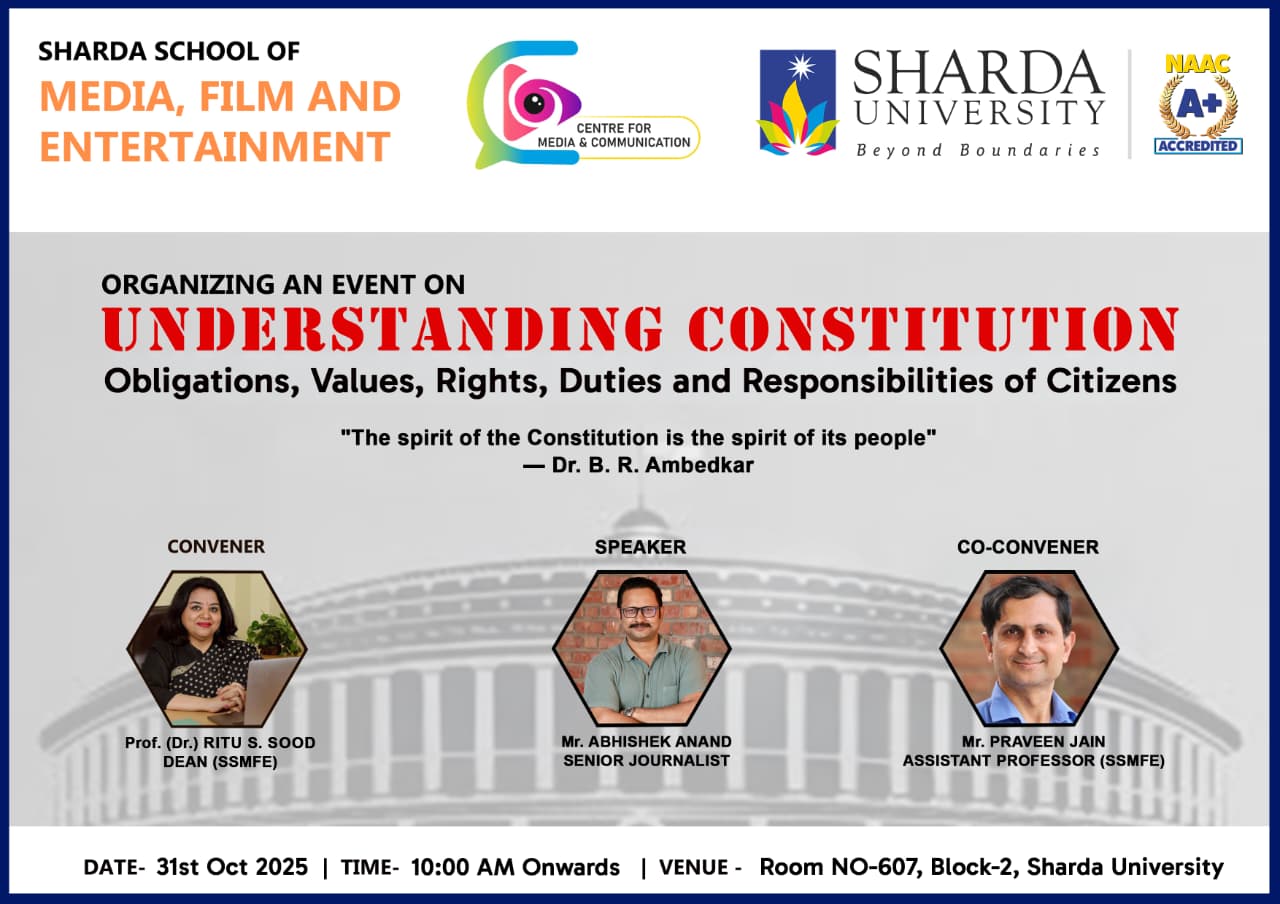 SHARDA SCHOOL OF
MEDIA, FILM AND ENTERTAINMENT

CENTRE FOR MEDIA & COMMUNICATION

SHARDA UNIVERSITY
Beyond Boundaries

NAAC
A+
ACCREDITED

ORGANIZING AN EVENT ON
UNDERSTANDING CONSTITUTION
Obligations, Values, Rights, Duties and Responsibilities of Citizens

"The spirit of the Constitution is the spirit of its people"
— Dr. B. R. Ambedkar

CONVENER
Prof. (Dr.) RITU S. SOOD
DEAN (SSMFE)

SPEAKER
Mr. ABHISHEK ANAND
SENIOR JOURNALIST

CO-CONVENER
Mr. PRAVEEN JAIN
ASSISTANT PROFESSOR (SSMFE)

DATE- 31st Oct 2025 | TIME- 10:00 AM Onwards | VENUE - Room NO-607, Block-2, Sharda University